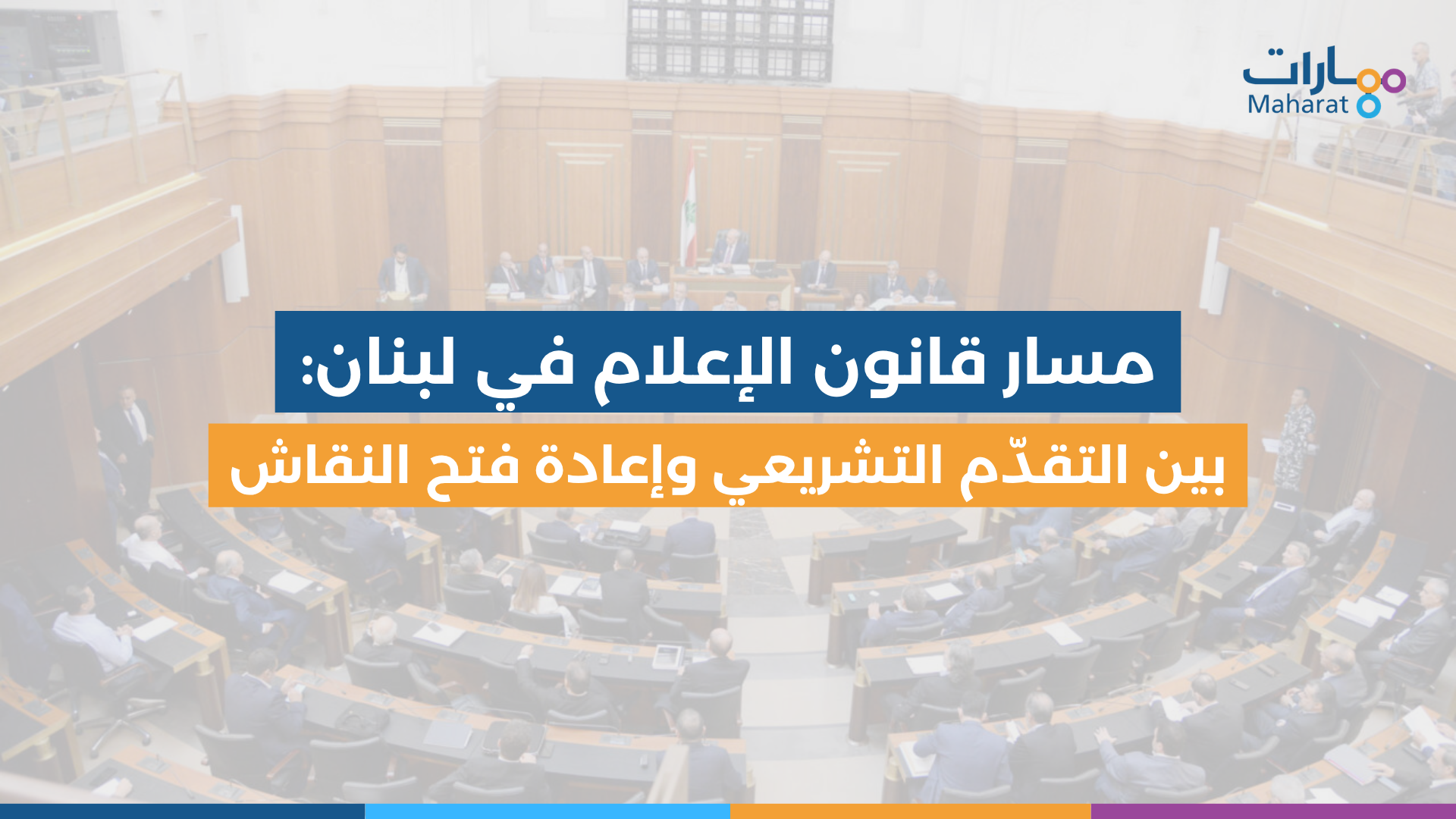 مهارات
Maharat

مسار قانون الإعلام في لبنان:

بين التقدّم التشريعي وإعادة فتح النقاش